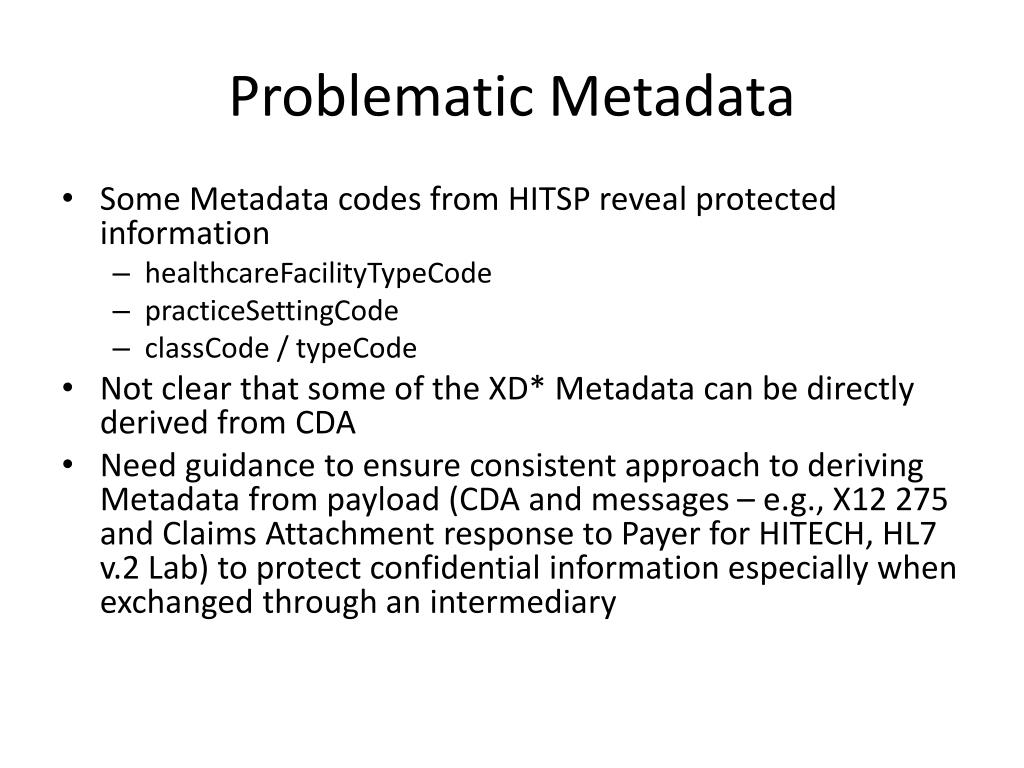 Problematic Metadata

• Some Metadata codes from HITSP reveal protected information
– healthcareFacilityTypeCode
– practiceSettingCode
– classCode / typeCode
• Not clear that some of the XD* Metadata can be directly derived from CDA
• Need guidance to ensure consistent approach to deriving Metadata from payload (CDA and messages – e.g., X12 275 and Claims Attachment response to Payer for HITECH, HL7 v.2 Lab) to protect confidential information especially when exchanged through an intermediary